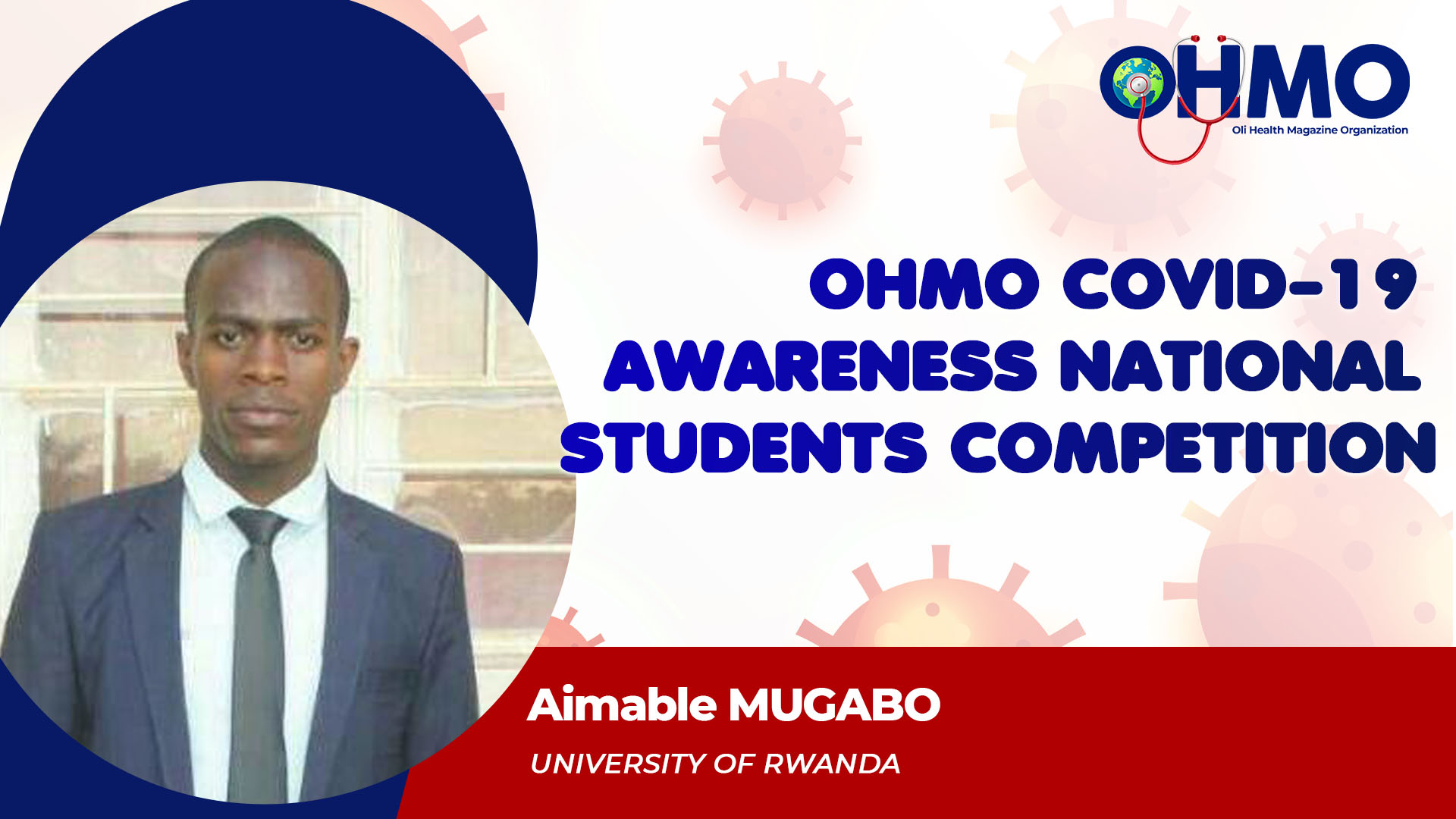 OHMO
Oli Health Magazine Organization

OHMO COVID-19 AWARENESS NATIONAL STUDENTS COMPETITION

Aimable MUGABO
UNIVERSITY OF RWANDA